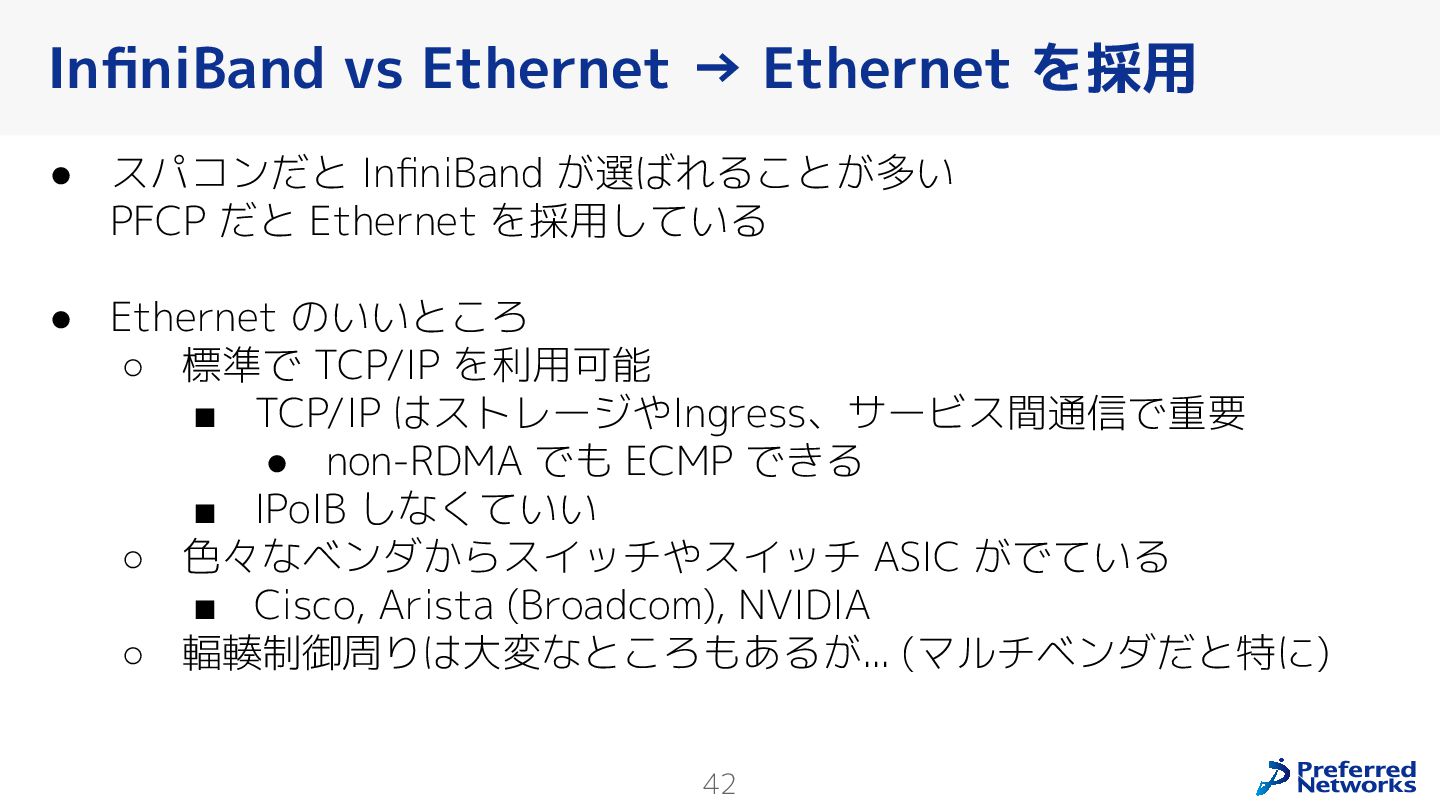 InfiniBand vs Ethernet → Ethernet を採用

● スパコンだと InfiniBand が選ばれることが多い
PFCP だと Ethernet を採用している

● Ethernet のいいところ
○ 標準で TCP/IP を利用可能
■ TCP/IP はストレージやIngress、サービス間通信で重要
● non-RDMA でも ECMP できる
■ IPoIB しなくていい
○ 色々なベンダからスイッチやスイッチ ASIC がでている
■ Cisco, Arista (Broadcom), NVIDIA
○ 輻輳制御周りは大変なところもあるが… (マルチベンダだと特に)

42

Preferred Networks